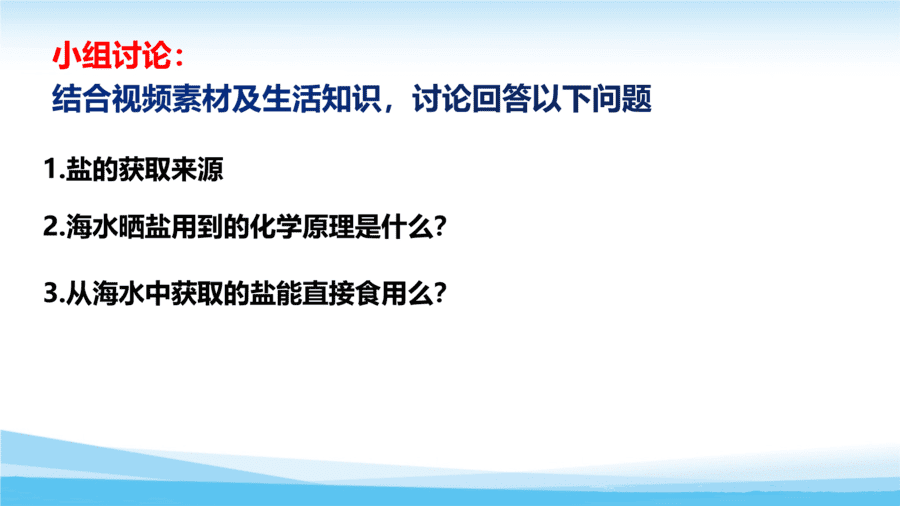 小组讨论：
结合视频素材及生活知识，讨论回答以下问题

1.盐的获取来源

2.海水晒盐用到的化学原理是什么?

3.从海水中获取的盐能直接食用么?